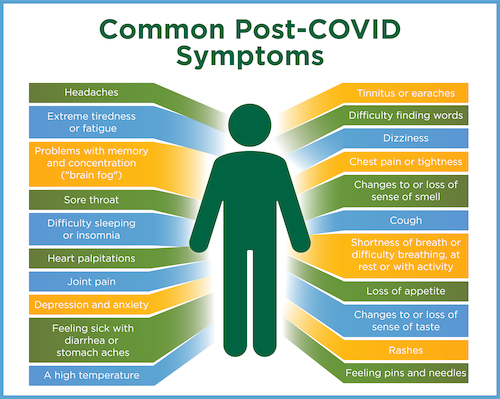 Common Post-COVID Symptoms

Headaches

Extreme tiredness or fatigue

Problems with memory and concentration ("brain fog")

Sore throat

Difficulty sleeping or insomnia

Heart palpitations

Joint pain

Depression and anxiety

Feeling sick with diarrhea or stomach aches

A high temperature

Tinnitus or earaches

Difficulty finding words

Dizziness

Chest pain or tightness

Changes to or loss of sense of smell

Cough

Shortness of breath or difficulty breathing, at rest or with activity

Loss of appetite

Changes to or loss of sense of taste

Rashes

Feeling pins and needles